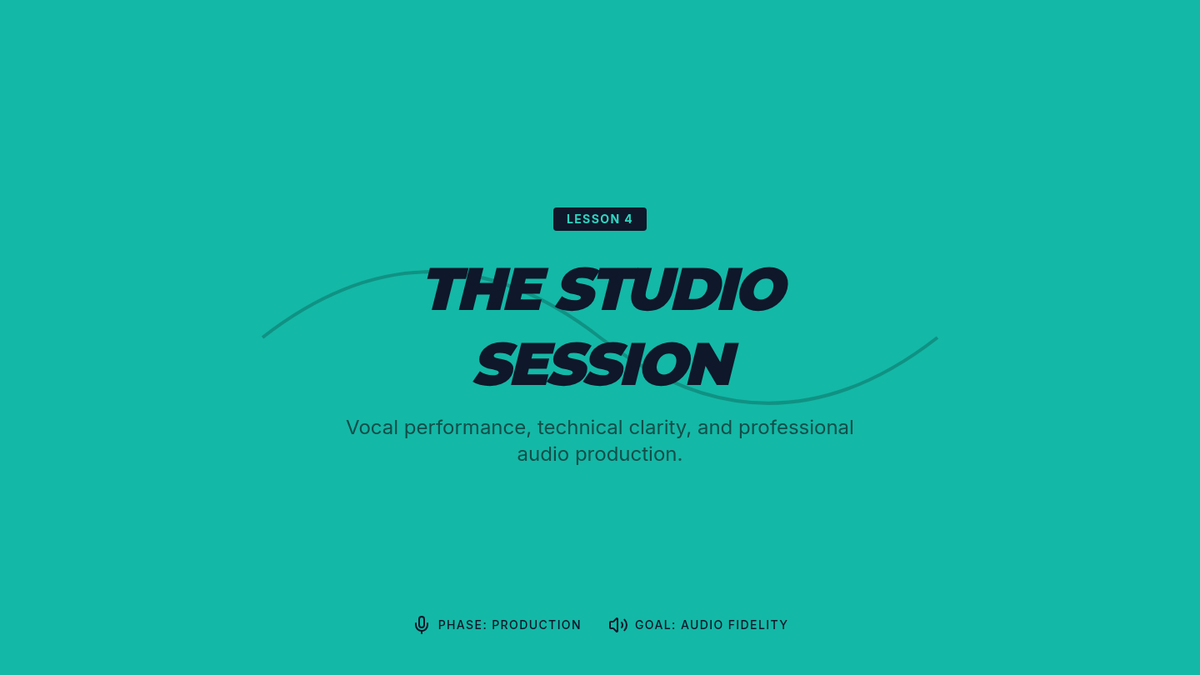 LESSON 4

THE STUDIO SESSION

Vocal performance, technical clarity, and professional audio production.

PHASE: PRODUCTION   GOAL: AUDIO FIDELITY